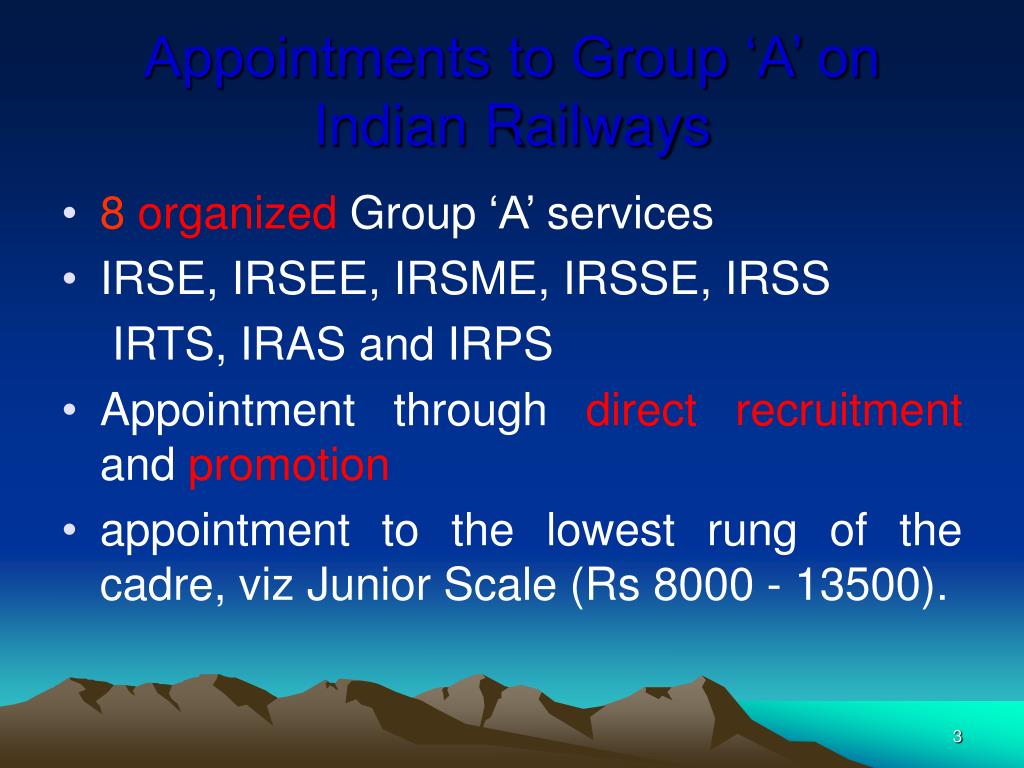 Appointments to Group ‘A’ on Indian Railways

• 8 organized Group ‘A’ services
• IRSE, IRSEE, IRSME, IRSSE, IRSS
IRTS, IRAS and IRPS
• Appointment through direct recruitment and promotion
• appointment to the lowest rung of the cadre, viz Junior Scale (Rs 8000 - 13500).

3